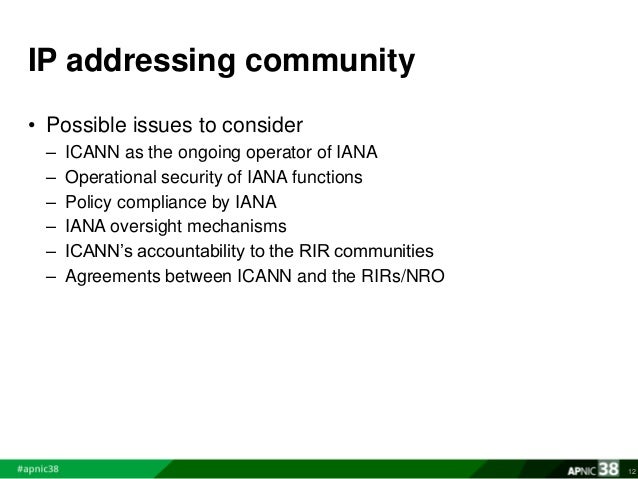 IP addressing community

• Possible issues to consider
– ICANN as the ongoing operator of IANA
– Operational security of IANA functions
– Policy compliance by IANA
– IANA oversight mechanisms
– ICANN's accountability to the RIR communities
– Agreements between ICANN and the RIRs/NRO

#apnic38

APNIC 38 12